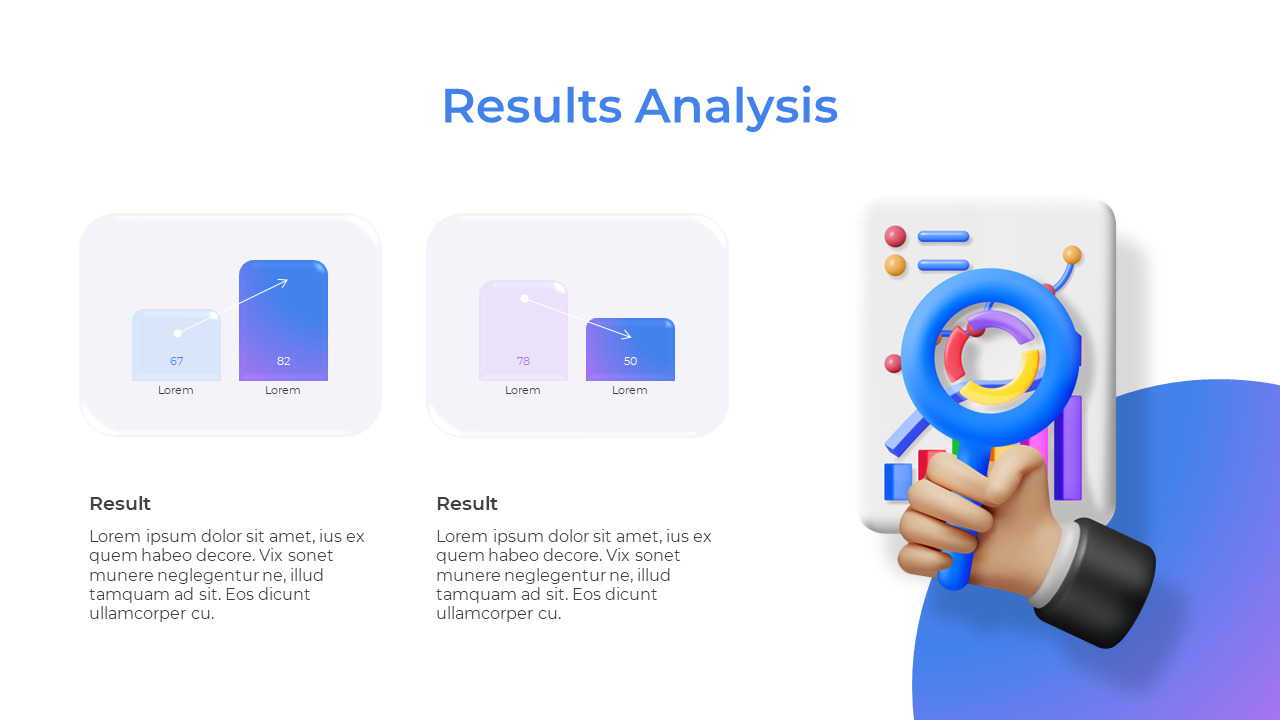 Results Analysis

67

82

Lorem

Lorem

78

50

Lorem

Lorem

Result

Lorem ipsum dolor sit amet, ius ex quem habeo decore. Vix sonet munere neglegentur ne, illud tamquam ad sit. Eos dicunt ullamcorper cu.

Result

Lorem ipsum dolor sit amet, ius ex quem habeo decore. Vix sonet munere neglegentur ne, illud tamquam ad sit. Eos dicunt ullamcorper cu.